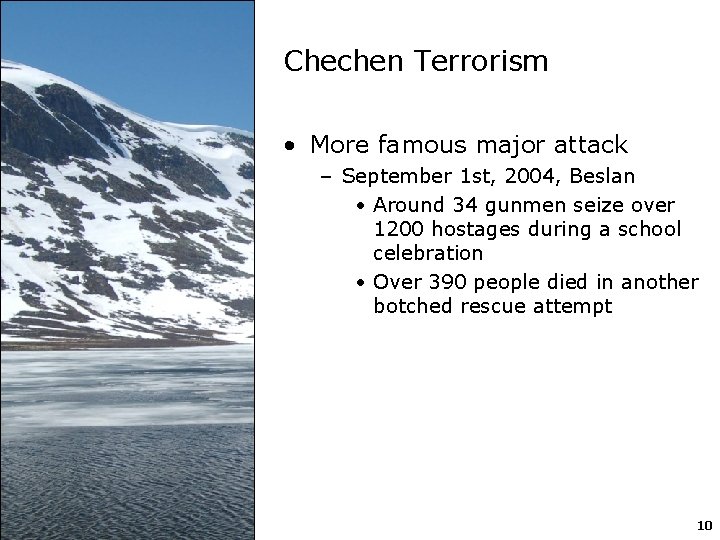 Chechen Terrorism

• More famous major attack
  – September 1st, 2004, Beslan
    • Around 34 gunmen seize over 1200 hostages during a school celebration
    • Over 390 people died in another botched rescue attempt

10